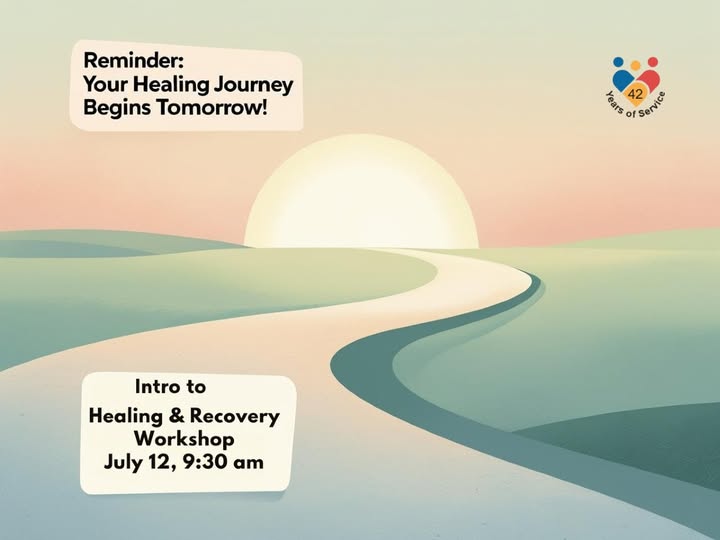 Reminder:
Your Healing Journey Begins Tomorrow!

42
Years of Service

Intro to
Healing & Recovery Workshop
July 12, 9:30 am